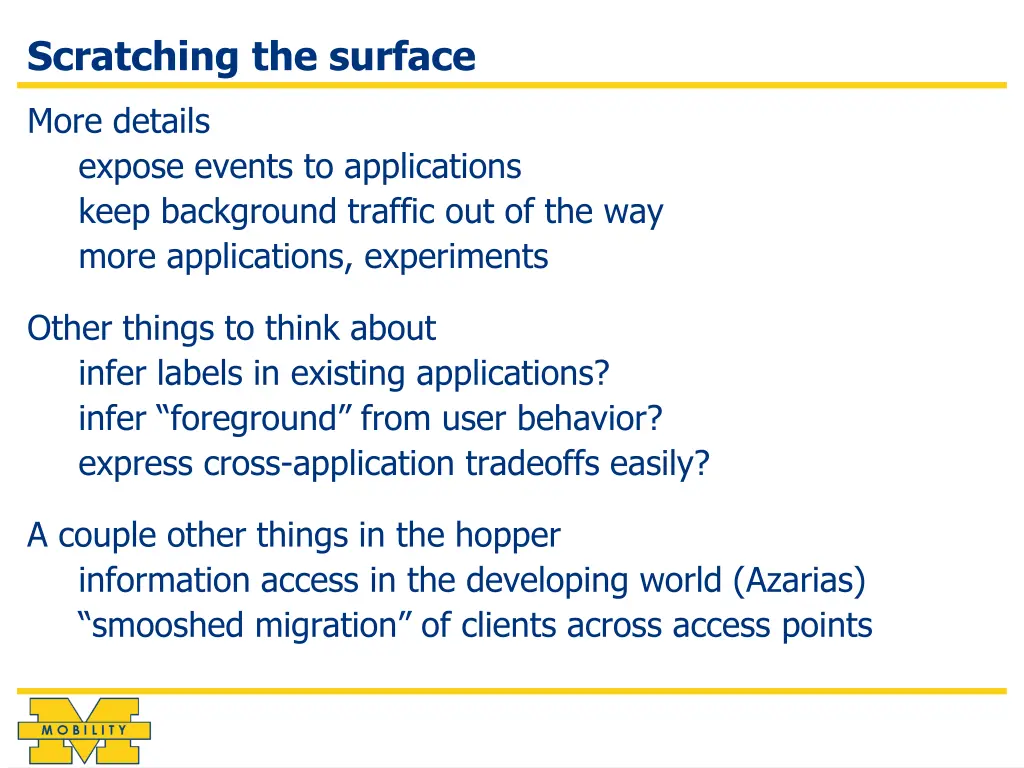 Scratching the surface

More details
expose events to applications
keep background traffic out of the way
more applications, experiments

Other things to think about
infer labels in existing applications?
infer “foreground” from user behavior?
express cross-application tradeoffs easily?

A couple other things in the hopper
information access in the developing world (Azarias)
“smooshed migration” of clients across access points

MOBILITY